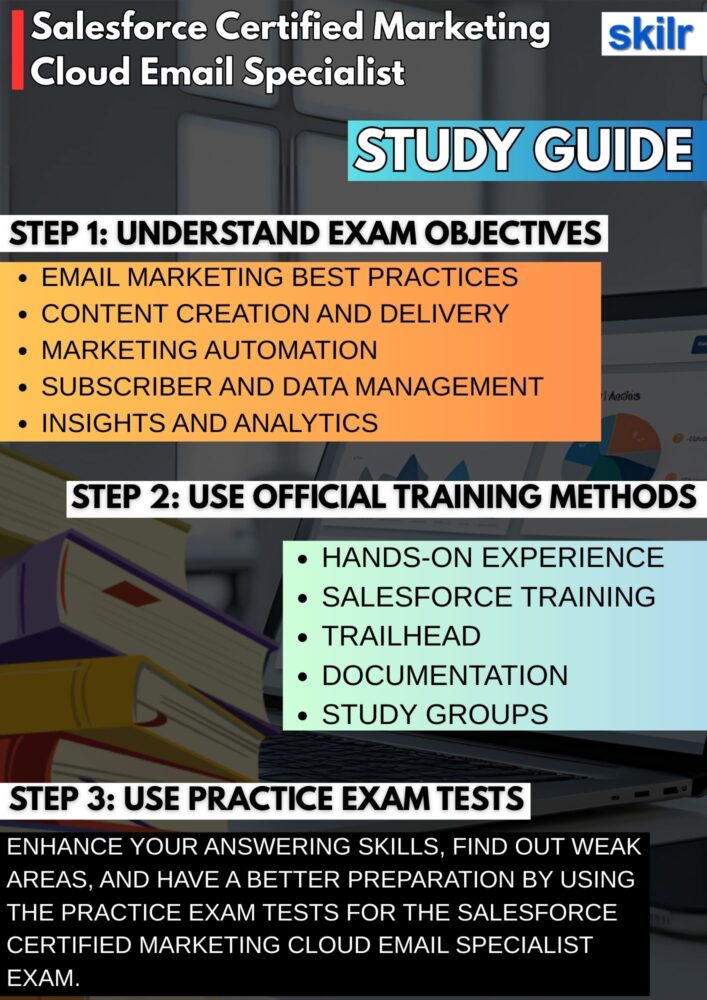 Salesforce Certified Marketing Cloud Email Specialist

skilr

STUDY GUIDE

STEP 1: UNDERSTAND EXAM OBJECTIVES

• EMAIL MARKETING BEST PRACTICES
• CONTENT CREATION AND DELIVERY
• MARKETING AUTOMATION
• SUBSCRIBER AND DATA MANAGEMENT
• INSIGHTS AND ANALYTICS

STEP 2: USE OFFICIAL TRAINING METHODS

• HANDS-ON EXPERIENCE
• SALESFORCE TRAINING
• TRAILHEAD
• DOCUMENTATION
• STUDY GROUPS

STEP 3: USE PRACTICE EXAM TESTS

ENHANCE YOUR ANSWERING SKILLS, FIND OUT WEAK AREAS, AND HAVE A BETTER PREPARATION BY USING THE PRACTICE EXAM TESTS FOR THE SALESFORCE CERTIFIED MARKETING CLOUD EMAIL SPECIALIST EXAM.